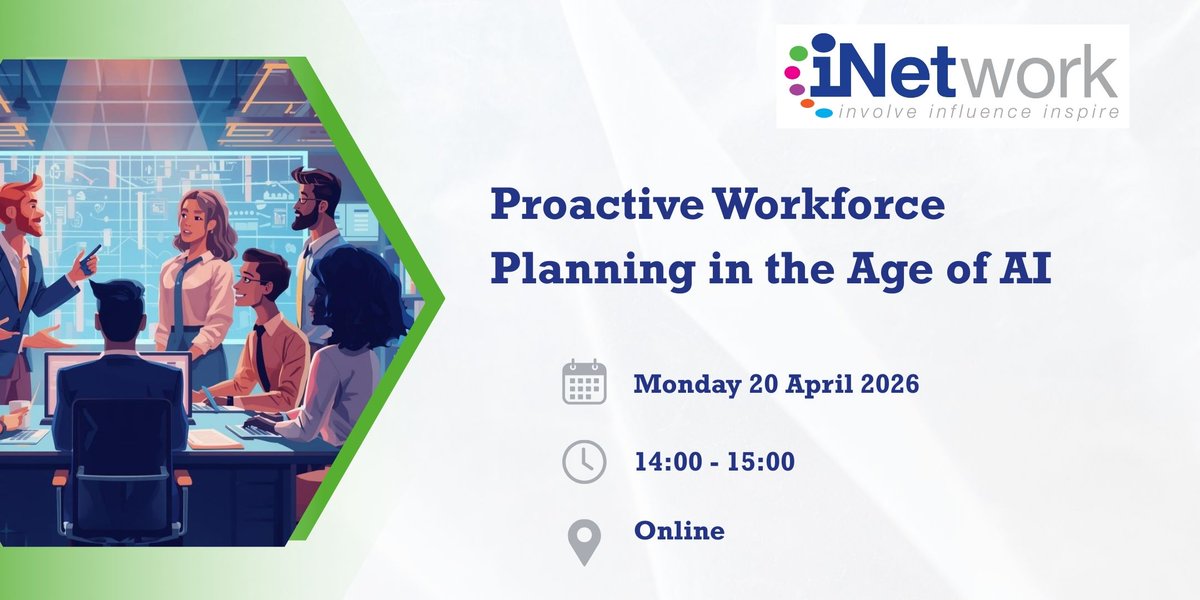 iNetwork
involve influence inspire

Proactive Workforce Planning in the Age of AI

Monday 20 April 2026

14:00 - 15:00

Online